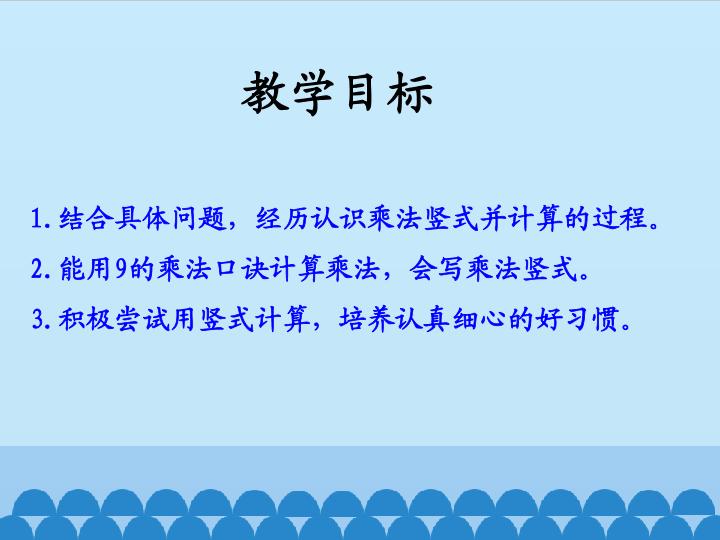 教学目标

1.结合具体问题，经历认识乘法竖式并计算的过程。

2.能用9的乘法口诀计算乘法，会写乘法竖式。

3.积极尝试用竖式计算，培养认真细心的好习惯。